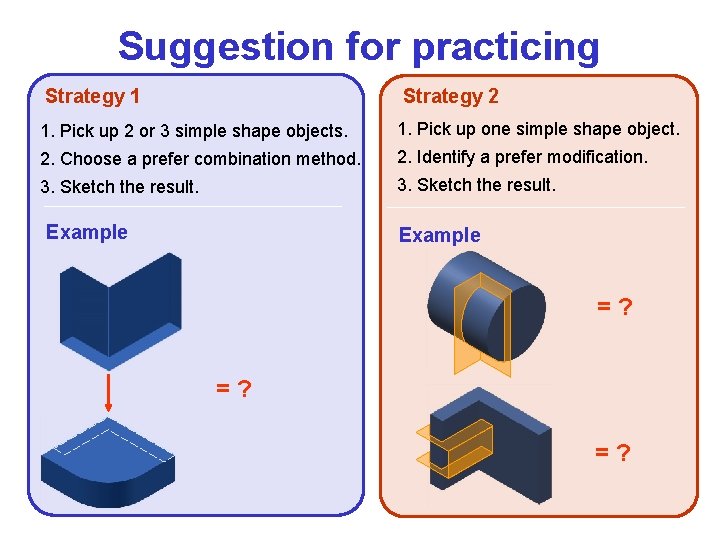 Suggestion for practicing

Strategy 1

1. Pick up 2 or 3 simple shape objects.
2. Choose a prefer combination method.
3. Sketch the result.

Example

= ?

Strategy 2

1. Pick up one simple shape object.
2. Identify a prefer modification.
3. Sketch the result.

Example

= ?

= ?